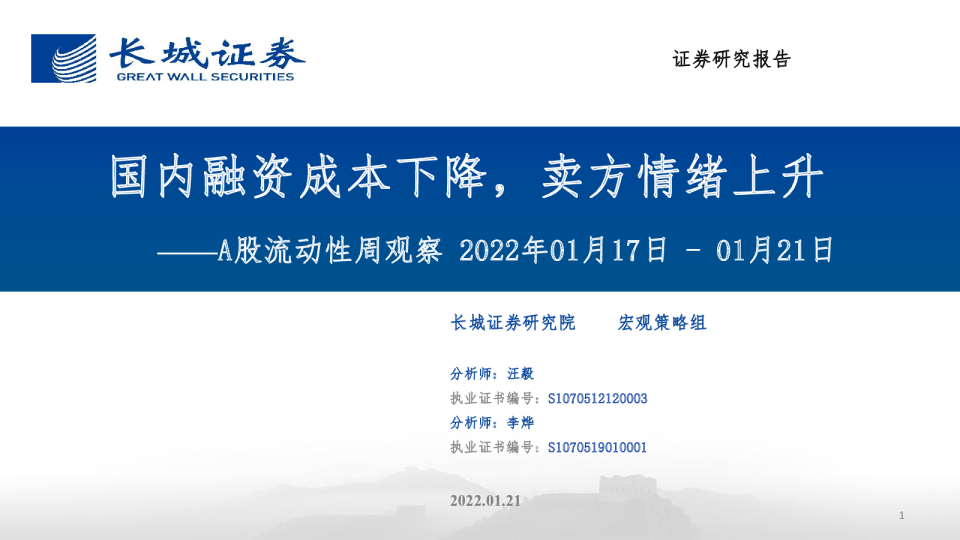 长城证券
GREAT WALL SECURITIES

证券研究报告

国内融资成本下降，卖方情绪上升

——A股流动性周观察 2022年01月17日 - 01月21日

长城证券研究院　　宏观策略组

分析师：汪毅
执业证书编号：S1070512120003
分析师：李烨
执业证书编号：S1070519010001

2022.01.21

1